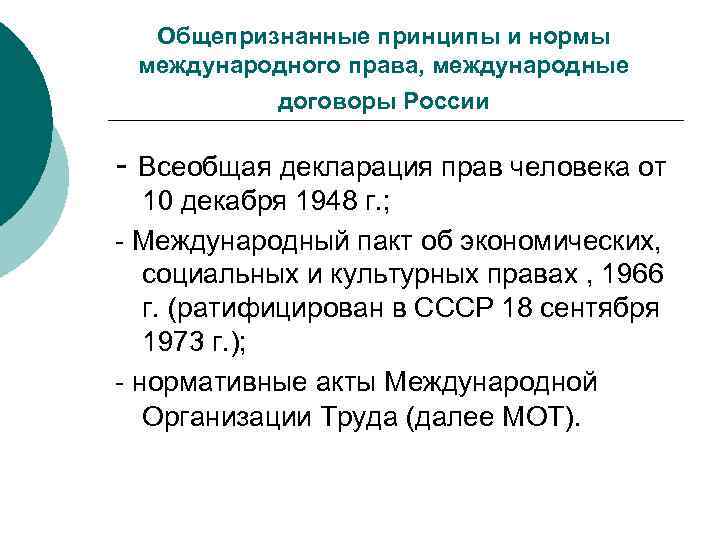 Общепризнанные принципы и нормы международного права, международные договоры России

- Всеобщая декларация прав человека от 10 декабря 1948 г.;

- Международный пакт об экономических, социальных и культурных правах , 1966 г. (ратифицирован в СССР 18 сентября 1973 г.);

- нормативные акты Международной Организации Труда (далее МОТ).